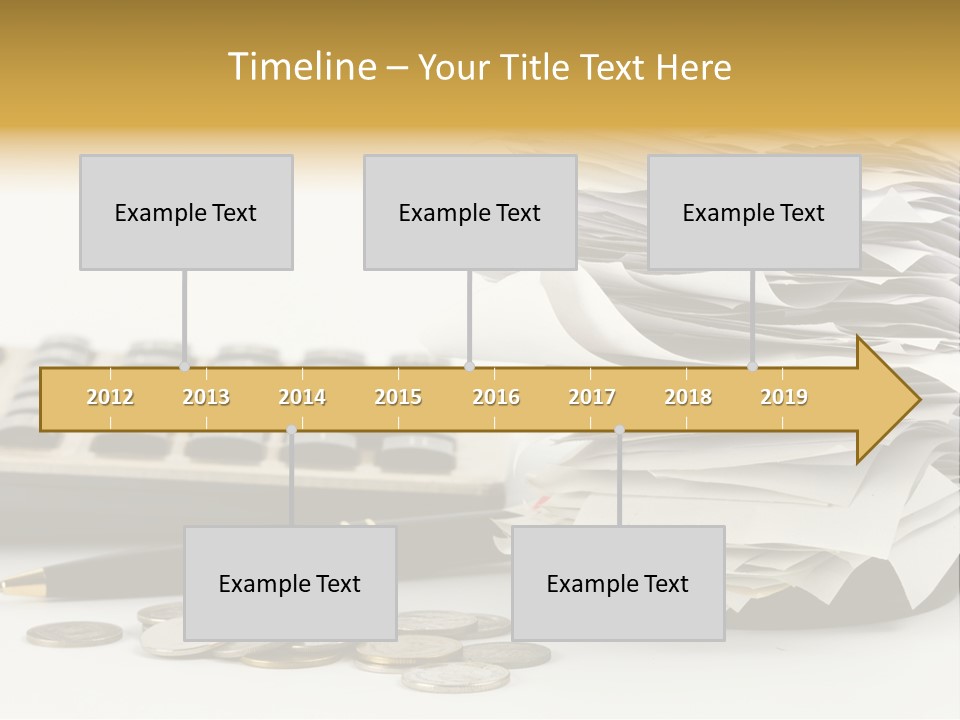 Timeline – Your Title Text Here

Example Text

Example Text

Example Text

2012 2013 2014 2015 2016 2017 2018 2019

Example Text

Example Text